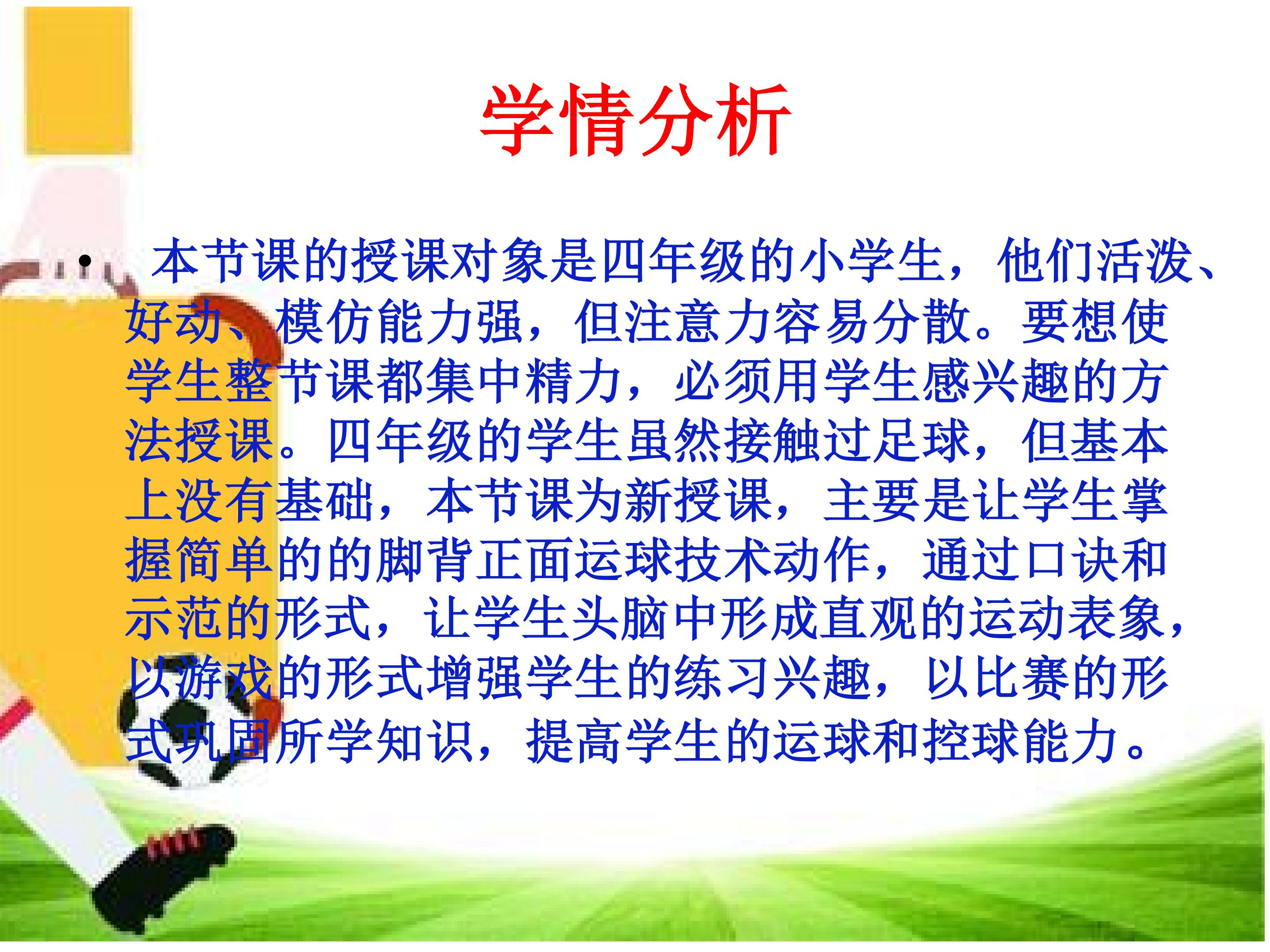 学情分析

• 本节课的授课对象是四年级的小学生，他们活泼、好动、模仿能力强，但注意力容易分散。要想使学生整节课都集中精力，必须用学生感兴趣的方法授课。四年级的学生虽然接触过足球，但基本上没有基础，本节课为新授课，主要是让学生掌握简单的的脚背正面运球技术动作，通过口诀和示范的形式，让学生头脑中形成直观的运动表象，以游戏的形式增强学生的练习兴趣，以比赛的形式巩固所学知识，提高学生的运球和控球能力。